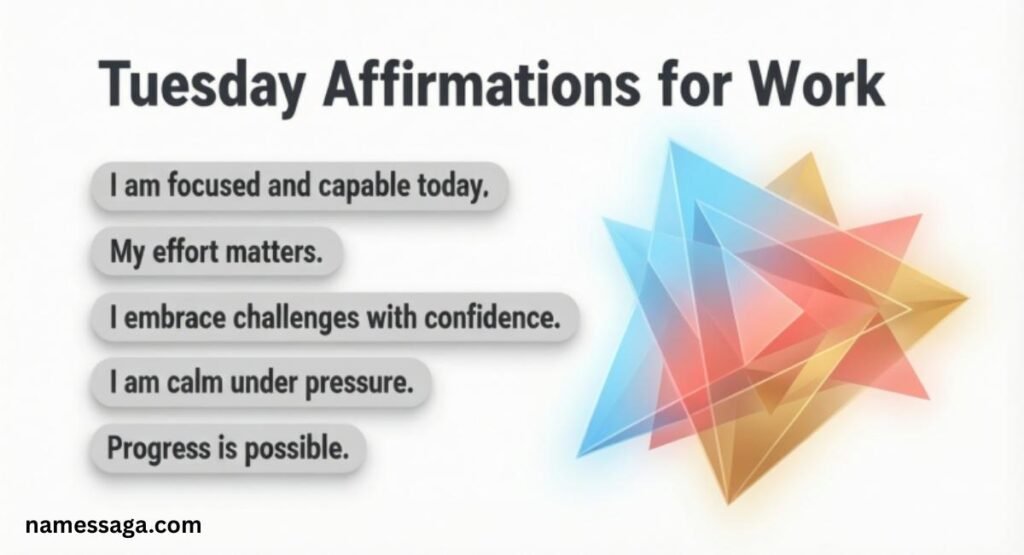 Tuesday Affirmations for Work

I am focused and capable today.

My effort matters.

I embrace challenges with confidence.

I am calm under pressure.

Progress is possible.

namessaga.com